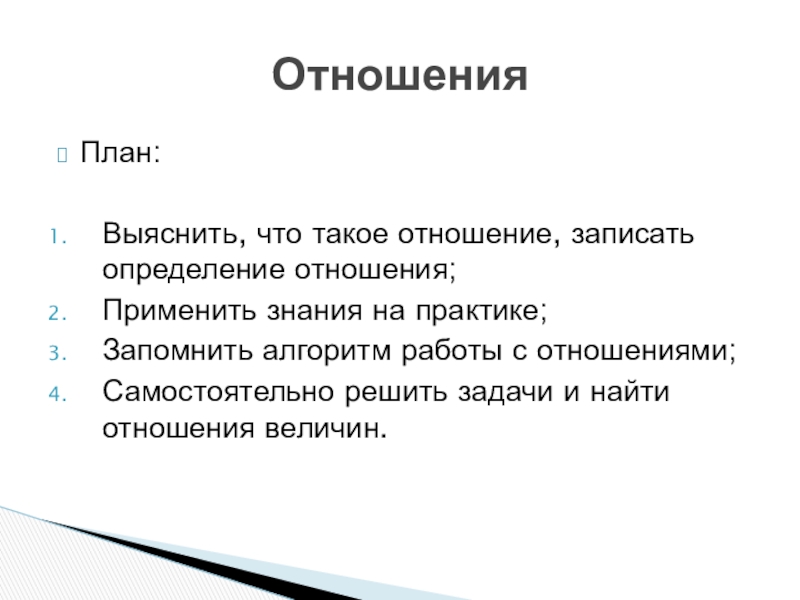 Отношения

План:

1. Выяснить, что такое отношение, записать определение отношения;
2. Применить знания на практике;
3. Запомнить алгоритм работы с отношениями;
4. Самостоятельно решить задачи и найти отношения величин.